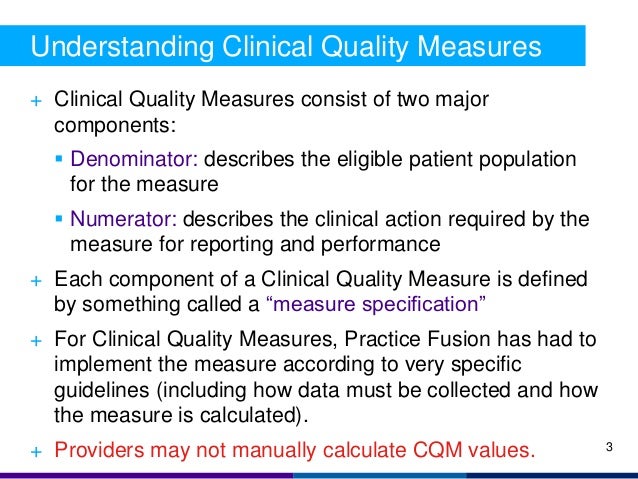 Understanding Clinical Quality Measures

+ Clinical Quality Measures consist of two major components:

▪ Denominator: describes the eligible patient population for the measure

▪ Numerator: describes the clinical action required by the measure for reporting and performance

+ Each component of a Clinical Quality Measure is defined by something called a “measure specification”

+ For Clinical Quality Measures, Practice Fusion has had to implement the measure according to very specific guidelines (including how data must be collected and how the measure is calculated).

+ Providers may not manually calculate CQM values.

3